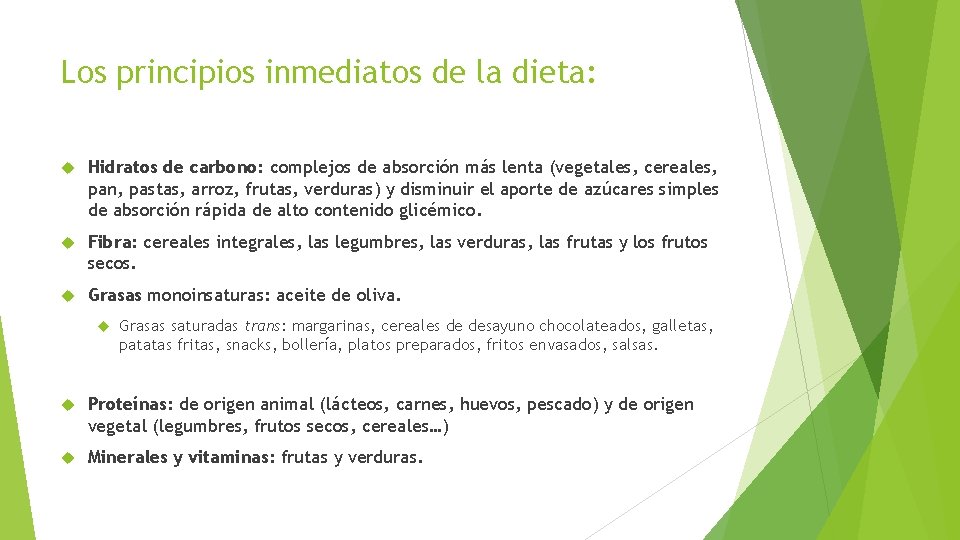 Los principios inmediatos de la dieta:

Hidratos de carbono: complejos de absorción más lenta (vegetales, cereales, pan, pastas, arroz, frutas, verduras) y disminuir el aporte de azúcares simples de absorción rápida de alto contenido glicémico.

Fibra: cereales integrales, las legumbres, las verduras, las frutas y los frutos secos.

Grasas monoinsaturas: aceite de oliva.

Grasas saturadas trans: margarinas, cereales de desayuno chocolateados, galletas, patatas fritas, snacks, bollería, platos preparados, fritos envasados, salsas.

Proteínas: de origen animal (lácteos, carnes, huevos, pescado) y de origen vegetal (legumbres, frutos secos, cereales…)

Minerales y vitaminas: frutas y verduras.